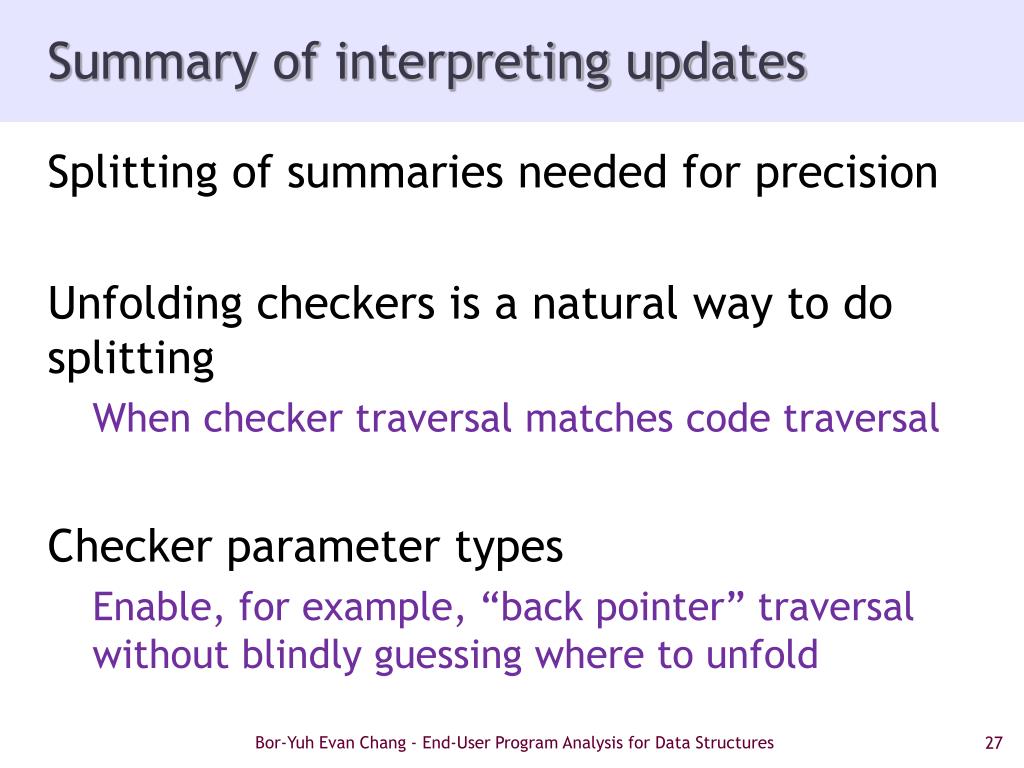 Summary of interpreting updates

Splitting of summaries needed for precision

Unfolding checkers is a natural way to do splitting

When checker traversal matches code traversal

Checker parameter types

Enable, for example, “back pointer” traversal without blindly guessing where to unfold

Bor-Yuh Evan Chang - End-User Program Analysis for Data Structures

27